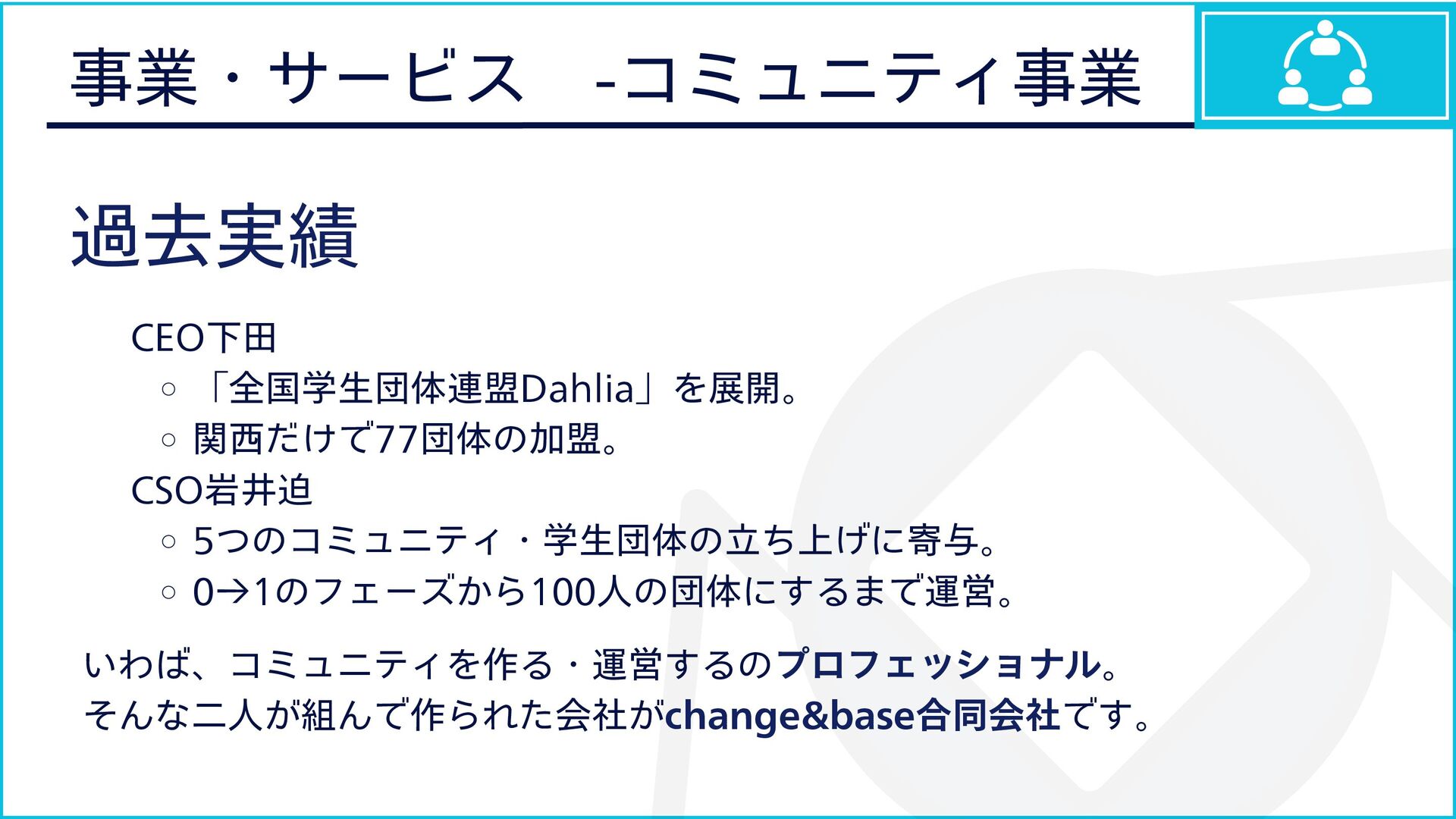 事業・サービス　-コミュニティ事業

過去実績

CEO下田
○ 「全国学生団体連盟Dahlia」を展開。
○ 関西だけで77団体の加盟。
CSO岩井迫
○ 5つのコミュニティ・学生団体の立ち上げに寄与。
○ 0→1のフェーズから100人の団体にするまで運営。

いわば、コミュニティを作る・運営するのプロフェッショナル。
そんな二人が組んで作られた会社がchange&base合同会社です。